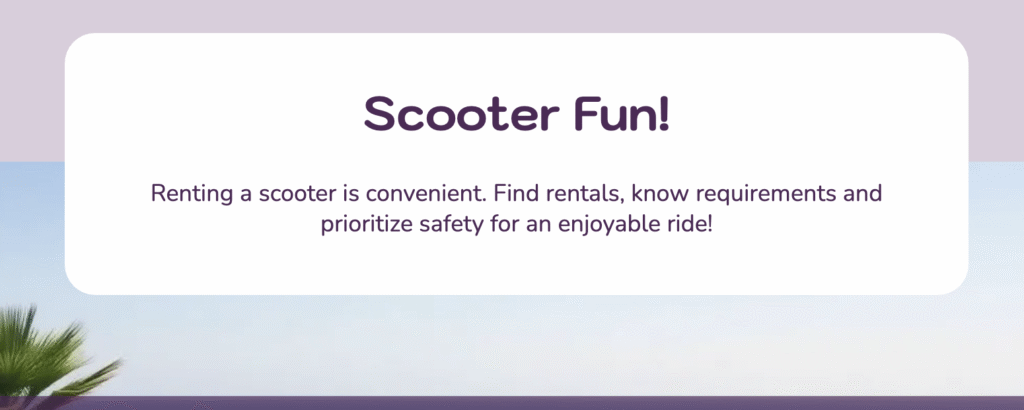 Scooter Fun!

Renting a scooter is convenient. Find rentals, know requirements and prioritize safety for an enjoyable ride!